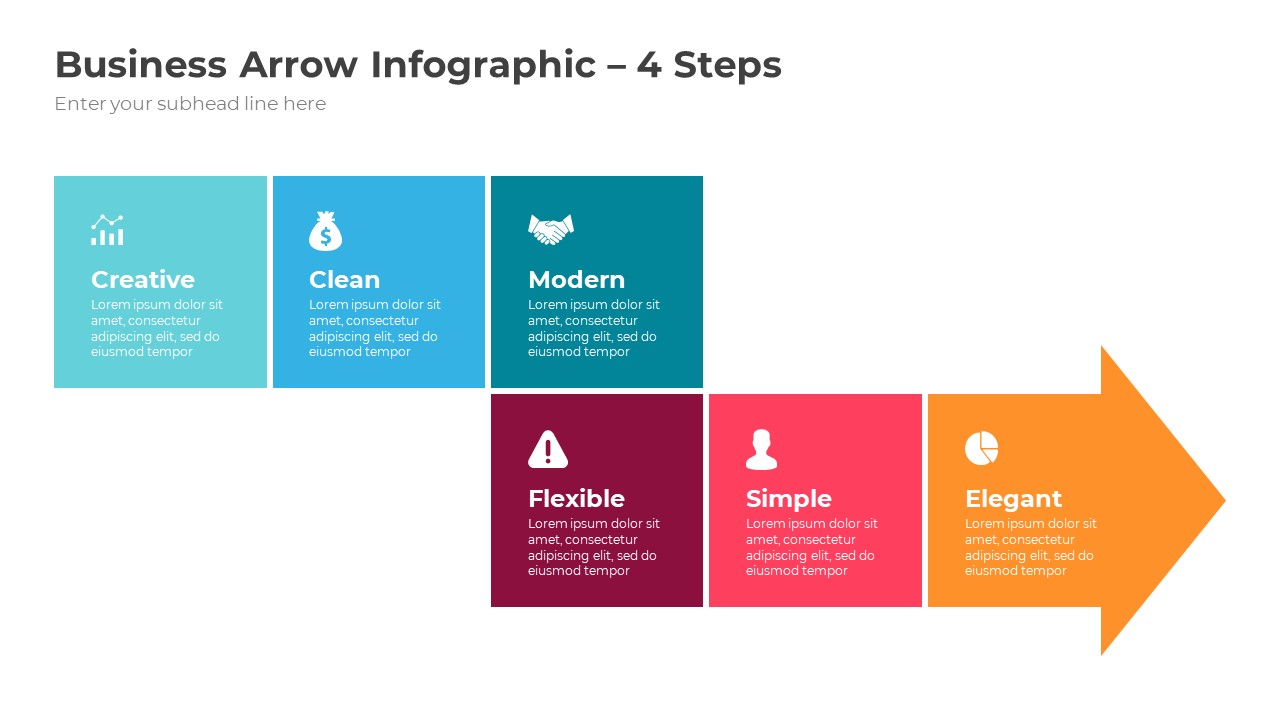 Business Arrow Infographic – 4 Steps
Enter your subhead line here

Creative
Lorem ipsum dolor sit amet, consectetur adipiscing elit, sed do eiusmod tempor

Clean
Lorem ipsum dolor sit amet, consectetur adipiscing elit, sed do eiusmod tempor

Modern
Lorem ipsum dolor sit amet, consectetur adipiscing elit, sed do eiusmod tempor

Flexible
Lorem ipsum dolor sit amet, consectetur adipiscing elit, sed do eiusmod tempor

Simple
Lorem ipsum dolor sit amet, consectetur adipiscing elit, sed do eiusmod tempor

Elegant
Lorem ipsum dolor sit amet, consectetur adipiscing elit, sed do eiusmod tempor